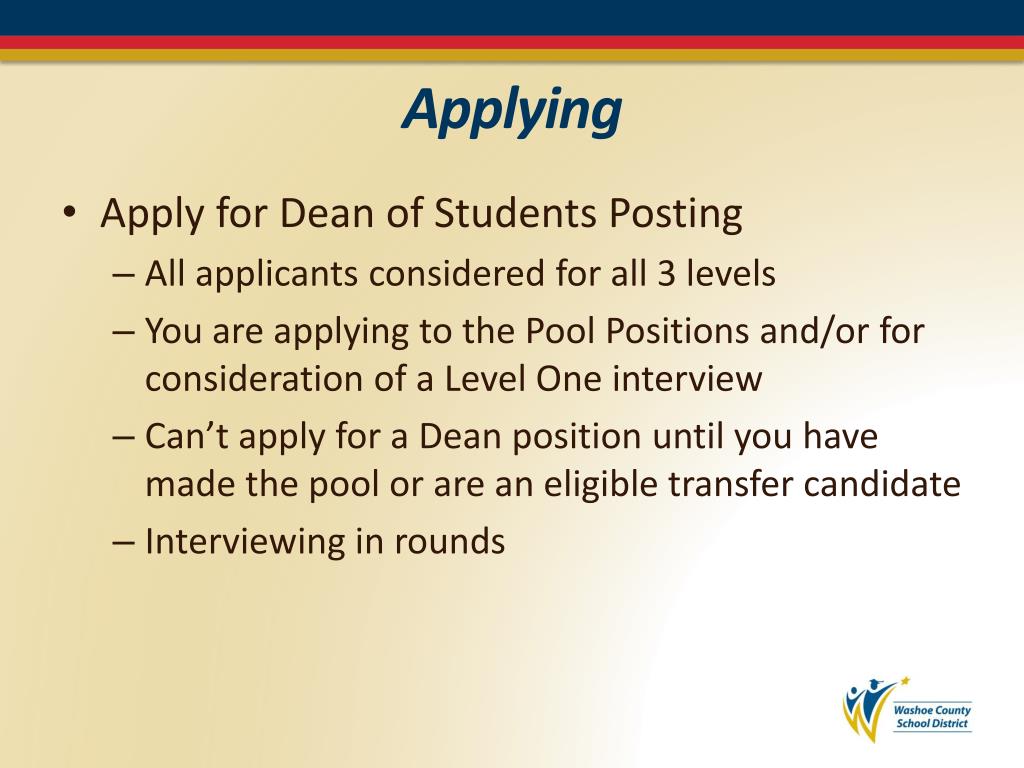 Applying

• Apply for Dean of Students Posting
– All applicants considered for all 3 levels
– You are applying to the Pool Positions and/or for consideration of a Level One interview
– Can’t apply for a Dean position until you have made the pool or are an eligible transfer candidate
– Interviewing in rounds

Washoe County School District